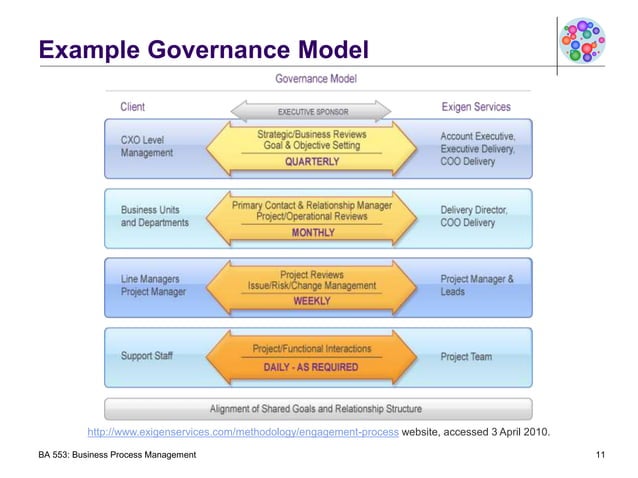 Example Governance Model

Governance Model

Client

EXECUTIVE SPONSOR

Exigen Services

CXO Level Management

Strategic/Business Reviews
Goal & Objective Setting
QUARTERLY

Account Executive, Executive Delivery, COO Delivery

Business Units and Departments

Primary Contact & Relationship Manager
Project/Operational Reviews
MONTHLY

Delivery Director, COO Delivery

Line Managers Project Manager

Project Reviews
Issue/Risk/Change Management
WEEKLY

Project Manager & Leads

Support Staff

Project/Functional Interactions
DAILY - AS REQUIRED

Project Team

Alignment of Shared Goals and Relationship Structure

http://www.exigenservices.com/methodology/engagement-process website, accessed 3 April 2010.

BA 553: Business Process Management

11